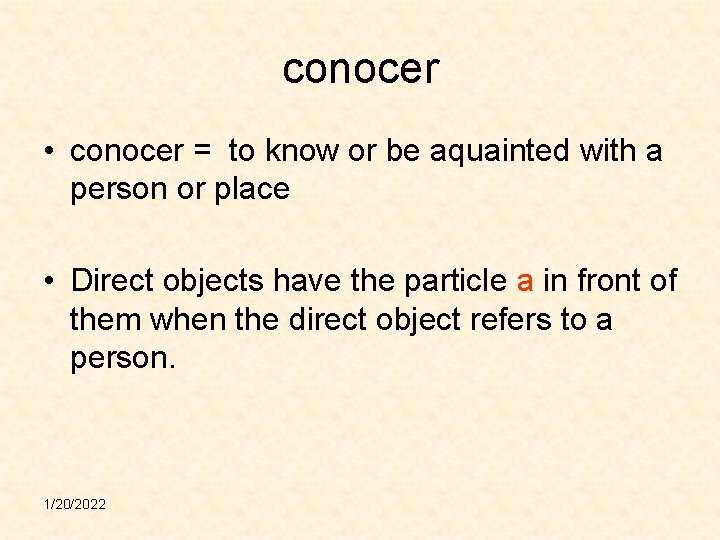 conocer

• conocer = to know or be aquainted with a person or place

• Direct objects have the particle a in front of them when the direct object refers to a person.

1/20/2022